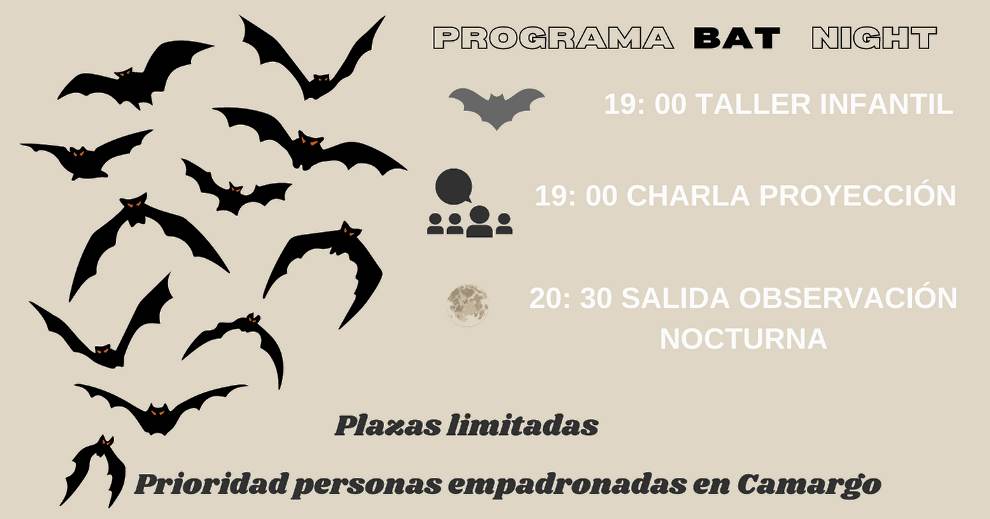 PROGRAMA BAT NIGHT

19: 00 TALLER INFANTIL

19: 00 CHARLA PROYECCIÓN

20: 30 SALIDA OBSERVACIÓN NOCTURNA

Plazas limitadas

Prioridad personas empadronadas en Camargo